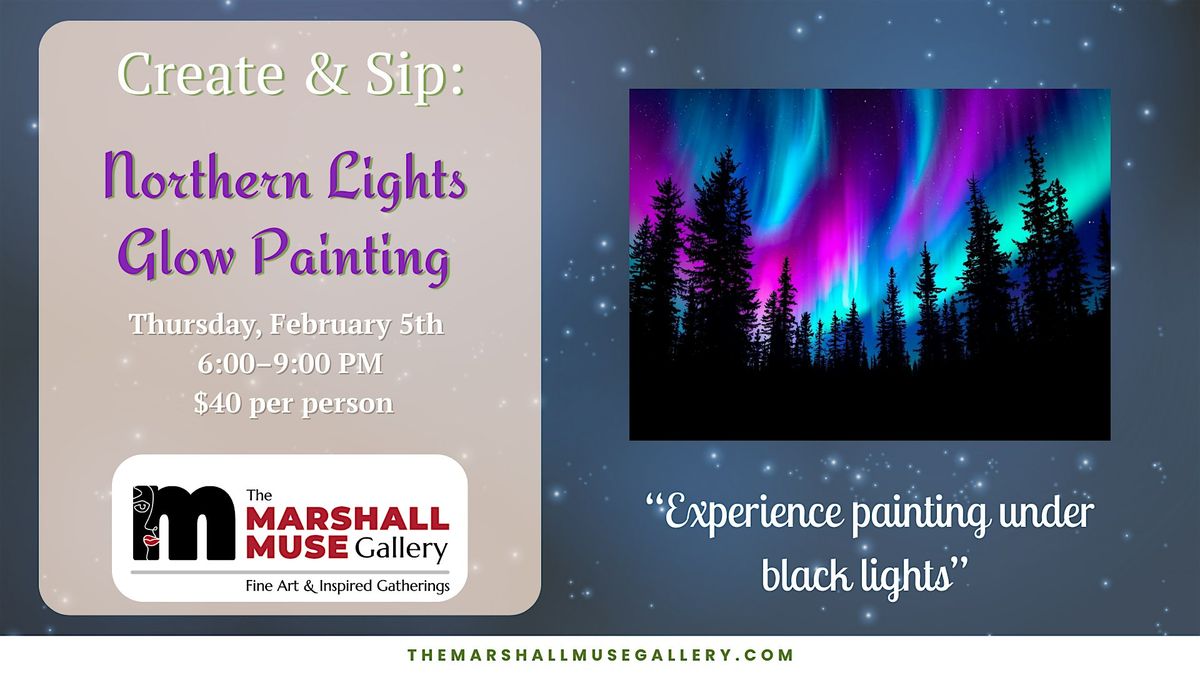 Create & Sip:

Northern Lights Glow Painting

Thursday, February 5th
6:00–9:00 PM
$40 per person

The MARSHALL MUSE Gallery
Fine Art & Inspired Gatherings

"Experience painting under black lights"

THEMARSHALLMUSEGALLERY.COM